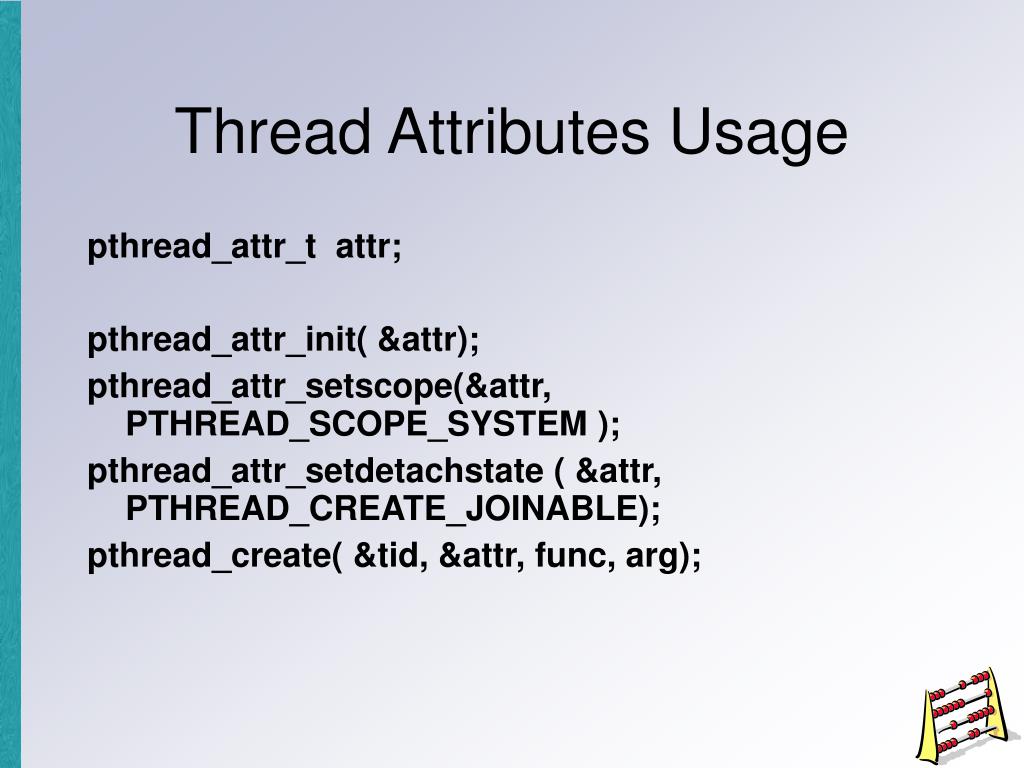 Thread Attributes Usage

pthread_attr_t attr;

pthread_attr_init( &attr);

pthread_attr_setscope(&attr, PTHREAD_SCOPE_SYSTEM );

pthread_attr_setdetachstate ( &attr, PTHREAD_CREATE_JOINABLE);

pthread_create( &tid, &attr, func, arg);